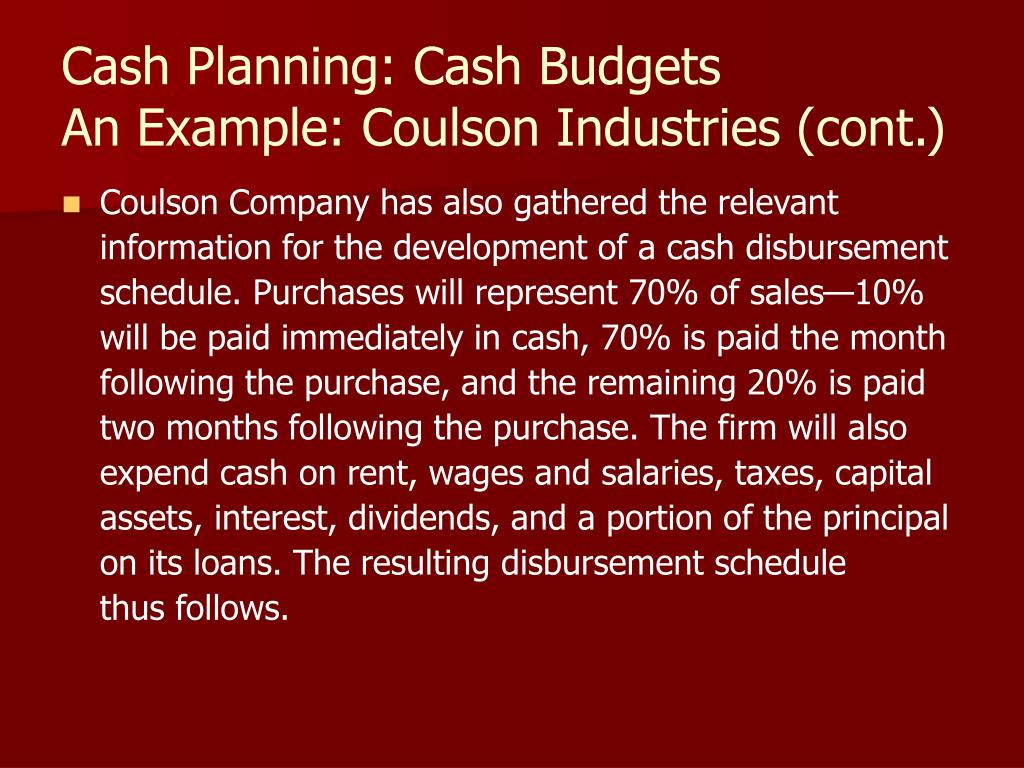 Cash Planning: Cash Budgets
An Example: Coulson Industries (cont.)

Coulson Company has also gathered the relevant information for the development of a cash disbursement schedule. Purchases will represent 70% of sales—10% will be paid immediately in cash, 70% is paid the month following the purchase, and the remaining 20% is paid two months following the purchase. The firm will also expend cash on rent, wages and salaries, taxes, capital assets, interest, dividends, and a portion of the principal on its loans. The resulting disbursement schedule thus follows.